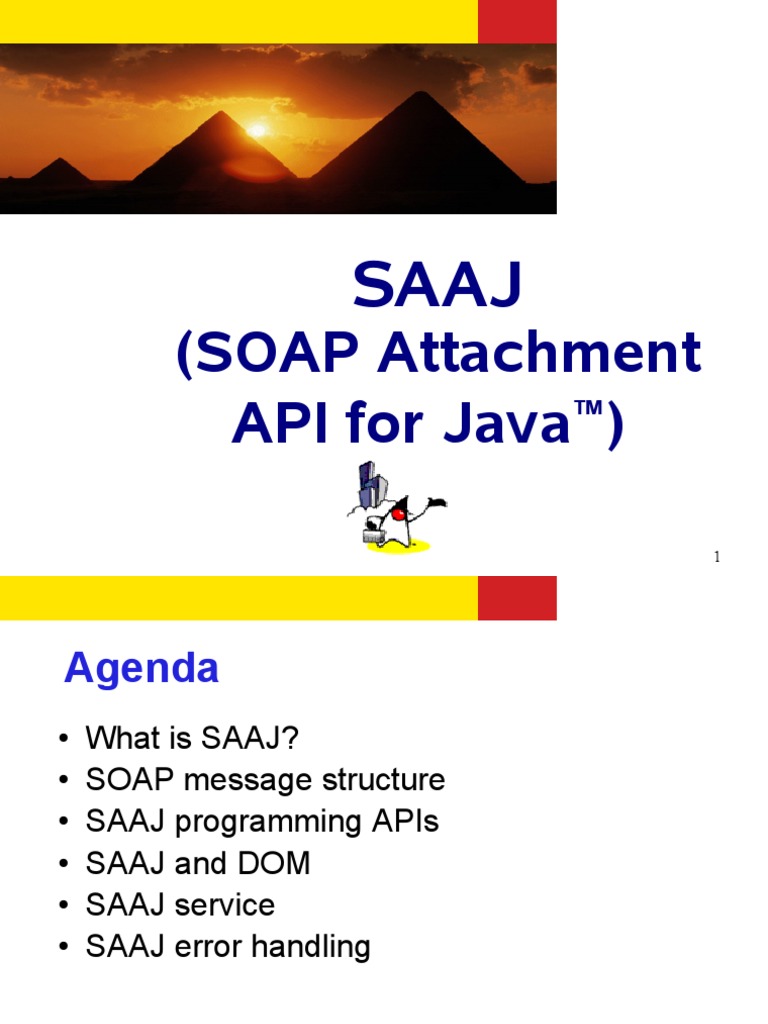 SAAJ
(SOAP Attachment API for Java™)

1

Agenda

• What is SAAJ?
• SOAP message structure
• SAAJ programming APIs
• SAAJ and DOM
• SAAJ service
• SAAJ error handling